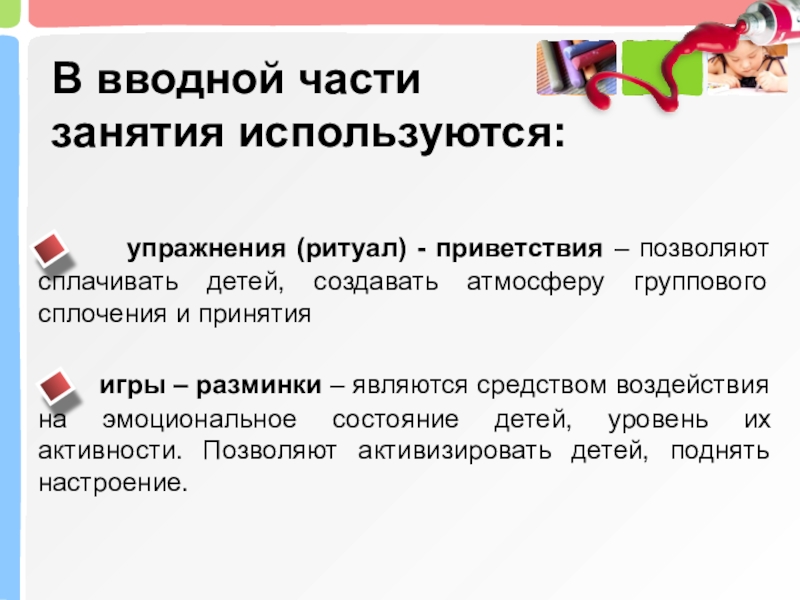 В вводной части занятия используются:

упражнения (ритуал) - приветствия – позволяют сплачивать детей, создавать атмосферу группового сплочения и принятия

игры – разминки – являются средством воздействия на эмоциональное состояние детей, уровень их активности. Позволяют активизировать детей, поднять настроение.